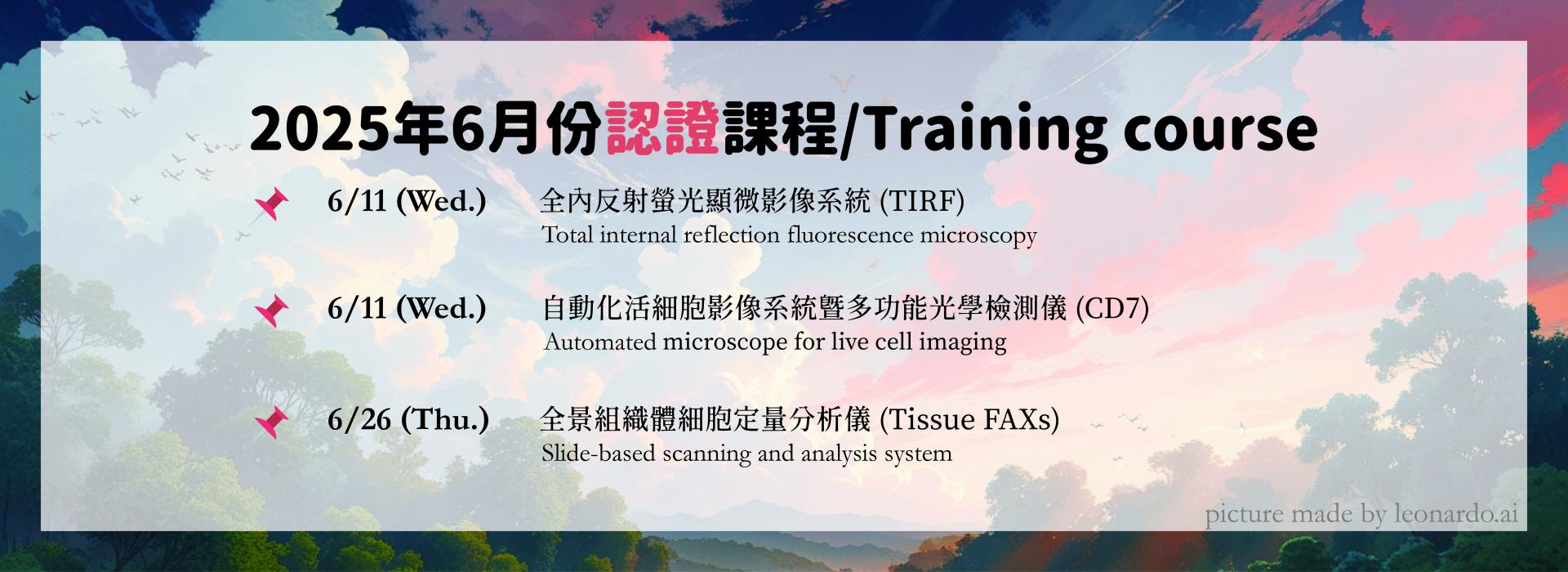 2025年6月份認證課程/Training course

6/11 (Wed.) 全內反射螢光顯微影像系統 (TIRF)
Total internal reflection fluorescence microscopy

6/11 (Wed.) 自動化活細胞影像系統暨多功能光學檢測儀 (CD7)
Automated microscope for live cell imaging

6/26 (Thu.) 全景組織體細胞定量分析儀 (Tissue FAXs)
Slide-based scanning and analysis system

picture made by leonardo.ai